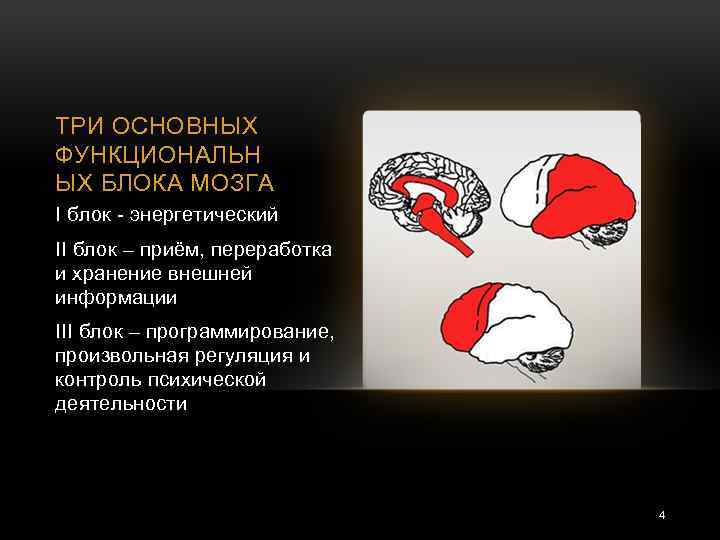 ТРИ ОСНОВНЫХ ФУНКЦИОНАЛЬН ЫХ БЛОКА МОЗГА

I блок - энергетический

II блок – приём, переработка и хранение внешней информации

III блок – программирование, произвольная регуляция и контроль психической деятельности

4